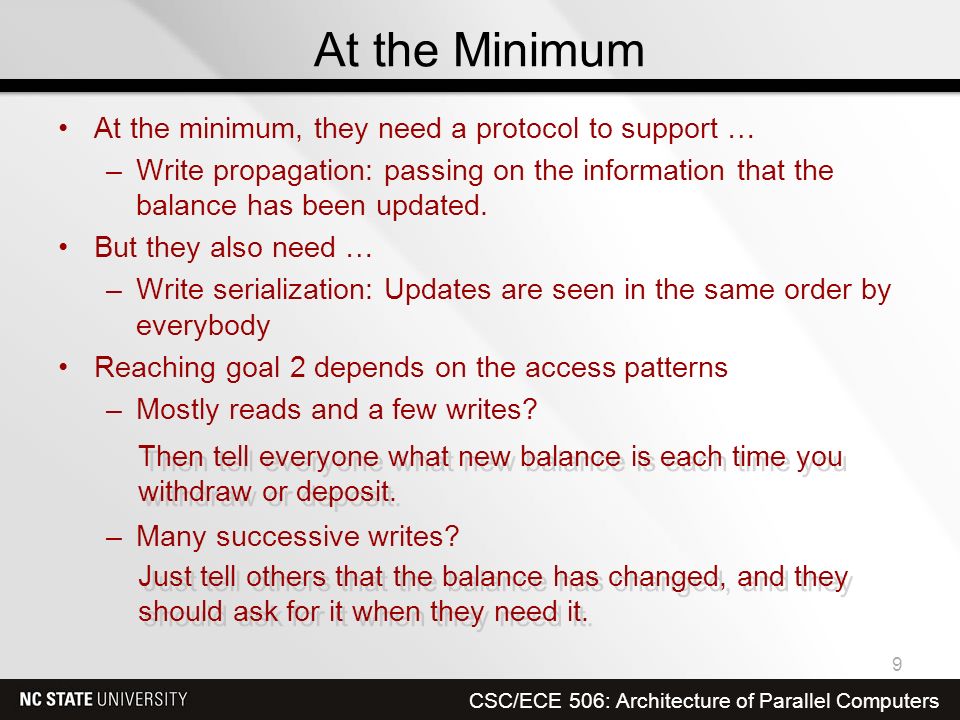 At the Minimum

• At the minimum, they need a protocol to support …
– Write propagation: passing on the information that the balance has been updated.
• But they also need …
– Write serialization: Updates are seen in the same order by everybody
• Reaching goal 2 depends on the access patterns
– Mostly reads and a few writes?
Then tell everyone what new balance is each time you withdraw or deposit.
– Many successive writes?
Just tell others that the balance has changed, and they should ask for it when they need it.

9

NC STATE UNIVERSITY

CSC/ECE 506: Architecture of Parallel Computers